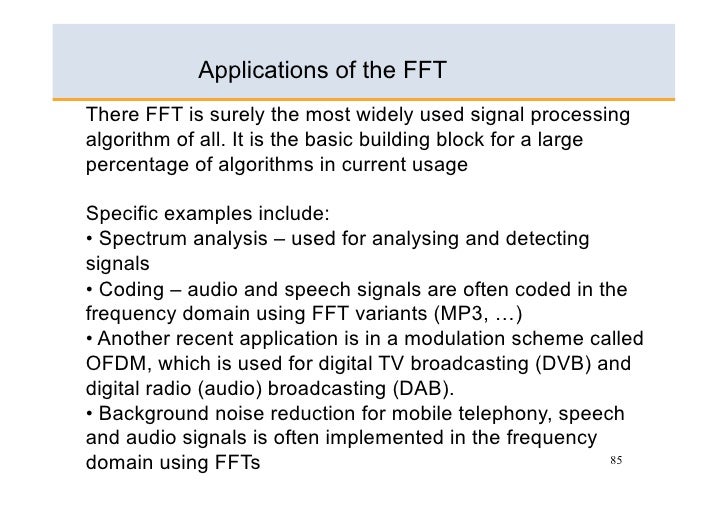 Applications of the FFT

There FFT is surely the most widely used signal processing algorithm of all. It is the basic building block for a large percentage of algorithms in current usage

Specific examples include:
• Spectrum analysis – used for analysing and detecting signals
• Coding – audio and speech signals are often coded in the frequency domain using FFT variants (MP3, …)
• Another recent application is in a modulation scheme called OFDM, which is used for digital TV broadcasting (DVB) and digital radio (audio) broadcasting (DAB).
• Background noise reduction for mobile telephony, speech and audio signals is often implemented in the frequency domain using FFTs

85